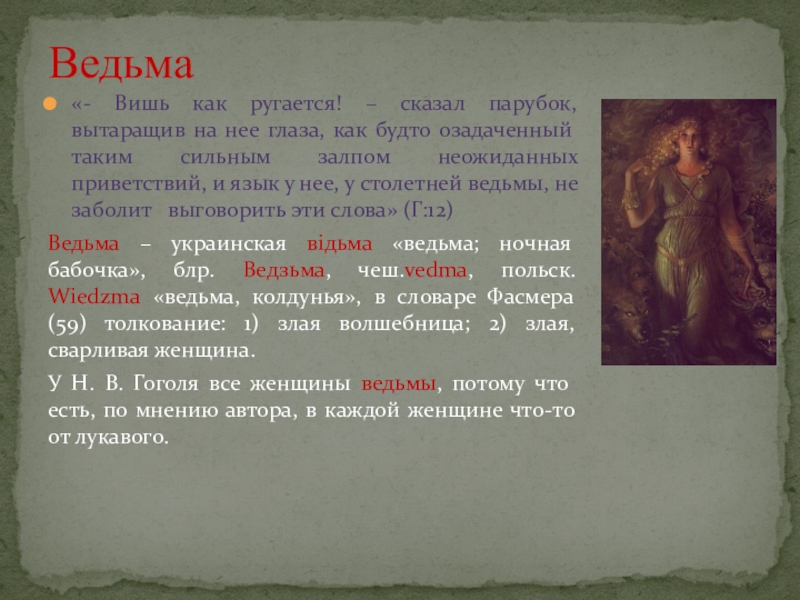 Ведьма

«- Вишь как ругается! – сказал парубок, вытаращив на нее глаза, как будто озадаченный таким сильным залпом неожиданных приветствий, и язык у нее, у столетней ведьмы, не заболит выговорить эти слова» (Г:12)

Ведьма – украинская відьма «ведьма; ночная бабочка», блр. Ведзьма, чеш.vedma, польск. Wiedzma «ведьма, колдунья», в словаре Фасмера (59) толкование: 1) злая волшебница; 2) злая, сварливая женщина.

У Н. В. Гоголя все женщины ведьмы, потому что есть, по мнению автора, в каждой женщине что-то от лукавого.